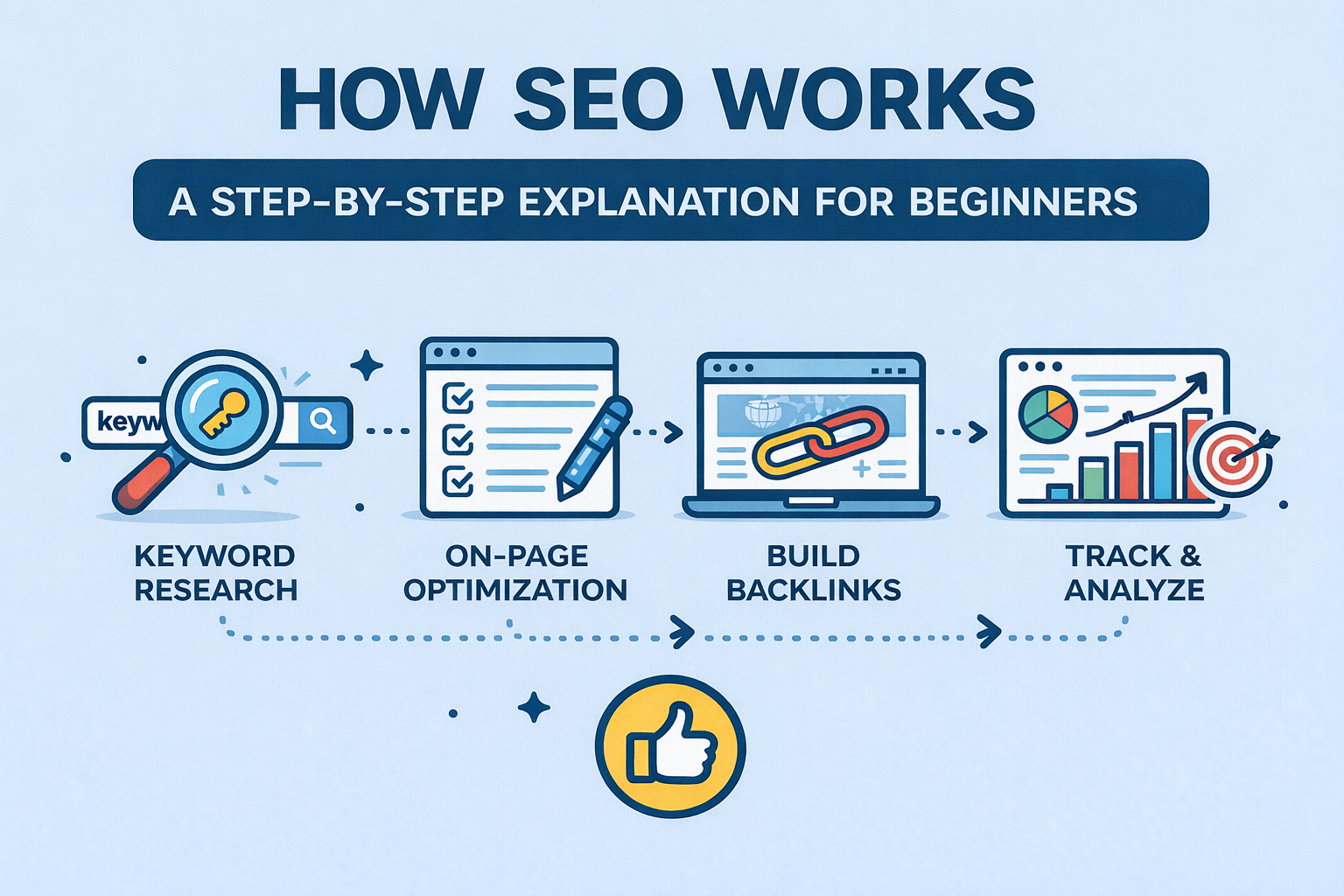 HOW SEO WORKS

A STEP-BY-STEP EXPLANATION FOR BEGINNERS

keyw

KEYWORD RESEARCH

ON-PAGE OPTIMIZATION

BUILD BACKLINKS

TRACK & ANALYZE